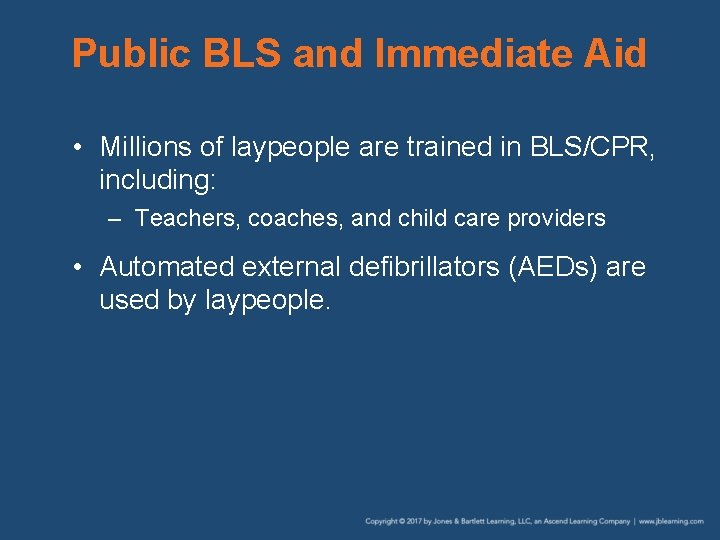 Public BLS and Immediate Aid

• Millions of laypeople are trained in BLS/CPR, including:

– Teachers, coaches, and child care providers

• Automated external defibrillators (AEDs) are used by laypeople.

Copyright © 2017 by Jones & Bartlett Learning, LLC, an Ascend Learning Company | www.jblearning.com